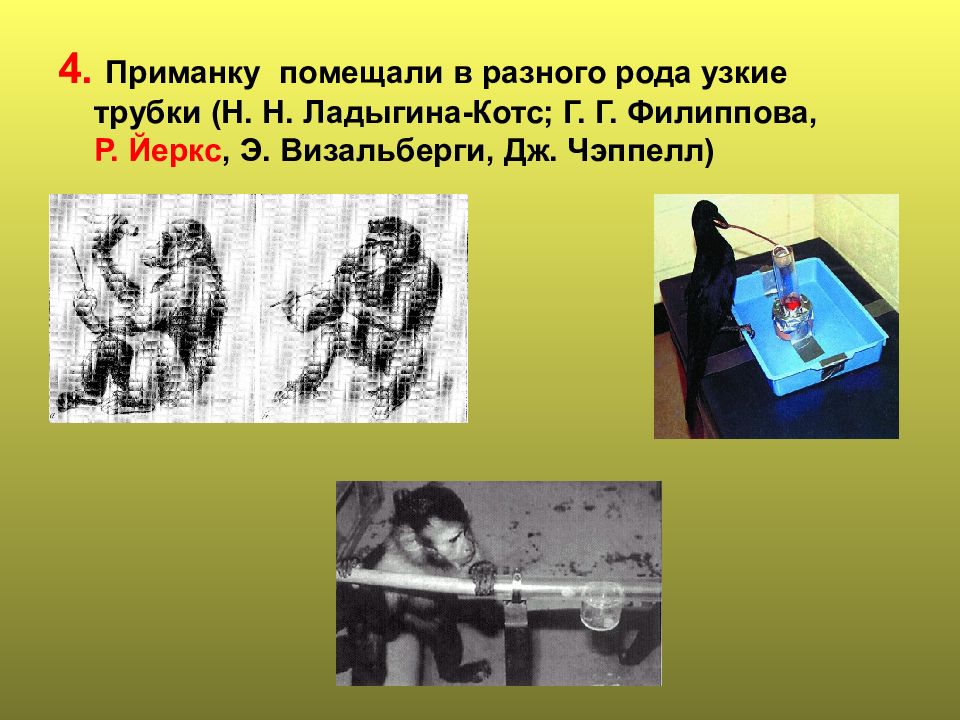 4. Приманку помещали в разного рода узкие трубки (Н. Н. Ладыгина-Котс; Г. Г. Филиппова, Р. Йеркс, Э. Визальберги, Дж. Чэппелл)